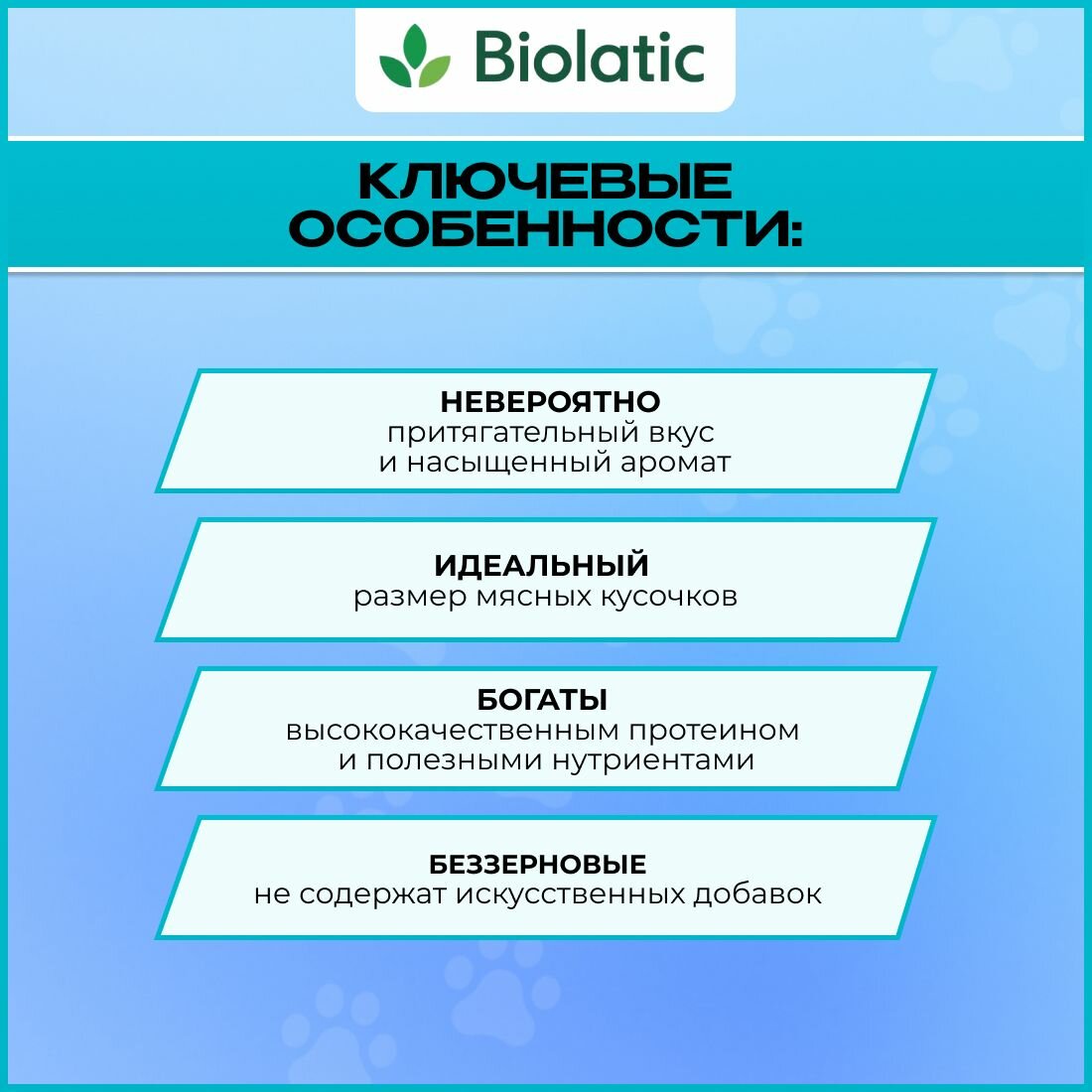 Biolatic

КЛЮЧЕВЫЕ ОСОБЕННОСТИ:

НЕВЕРОЯТНО
притягательный вкус
и насыщенный аромат

ИДЕАЛЬНЫЙ
размер мясных кусочков

БОГАТЫ
высококачественным протеином
и полезными нутриентами

БЕЗЗЕРНОВЫЕ
не содержат искусственных добавок